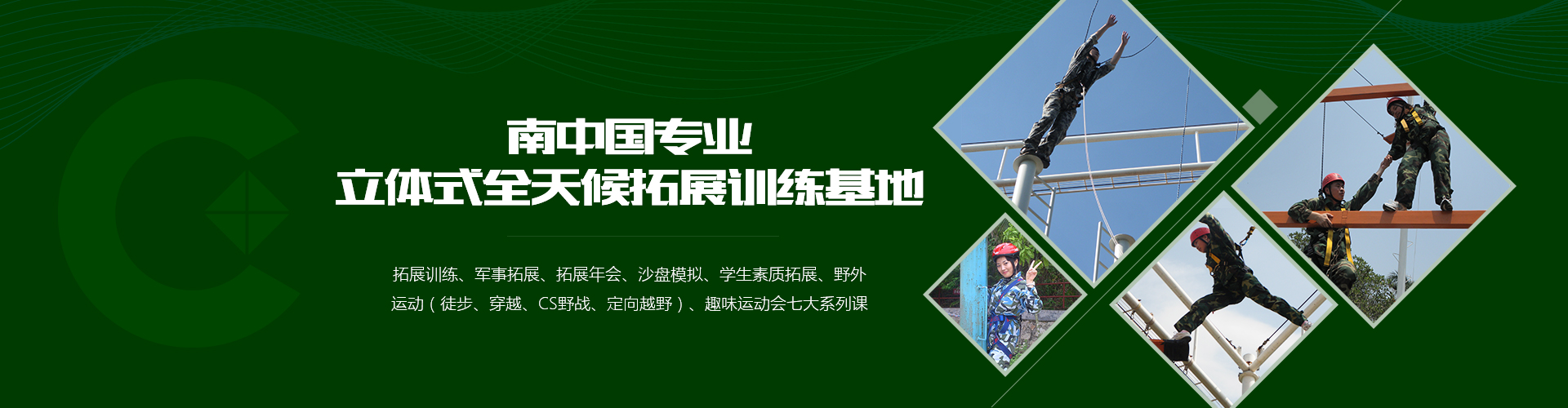 南中国专业
立体式全天候拓展训练基地

拓展训练、军事拓展、拓展年会、沙盘模拟、学生素质拓展、野外运动（徒步、穿越、CS野战、定向越野）、趣味运动会七大系列课